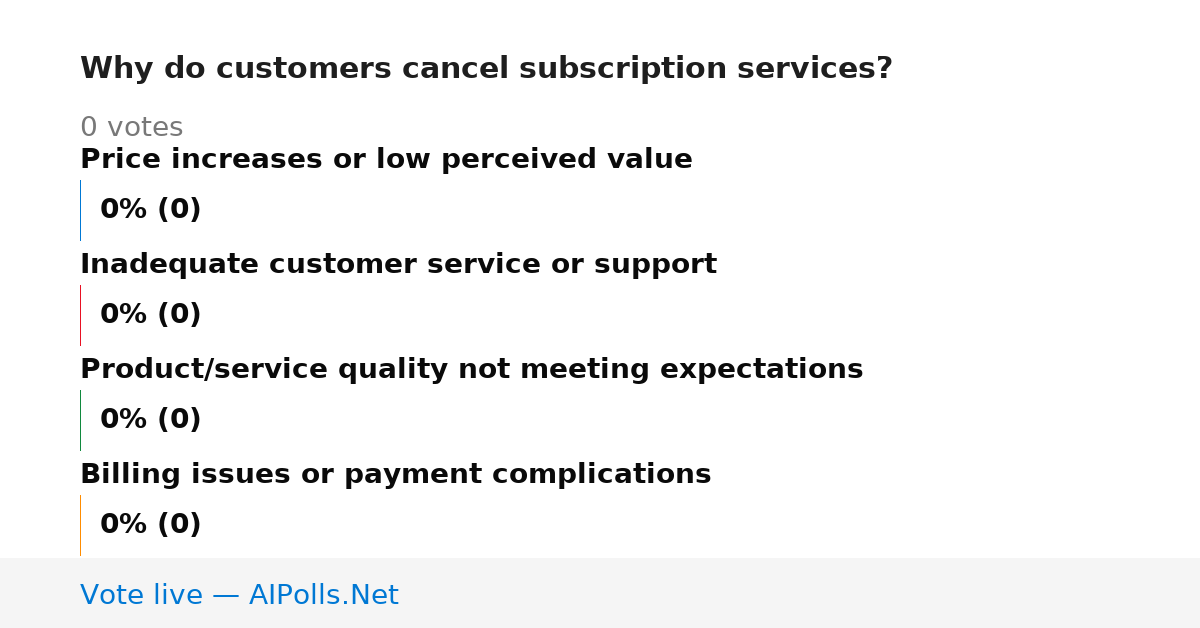 Why do customers cancel subscription services?

0 votes

Price increases or low perceived value

0% (0)

Inadequate customer service or support

0% (0)

Product/service quality not meeting expectations

0% (0)

Billing issues or payment complications

0% (0)

Vote live — AIPolls.Net